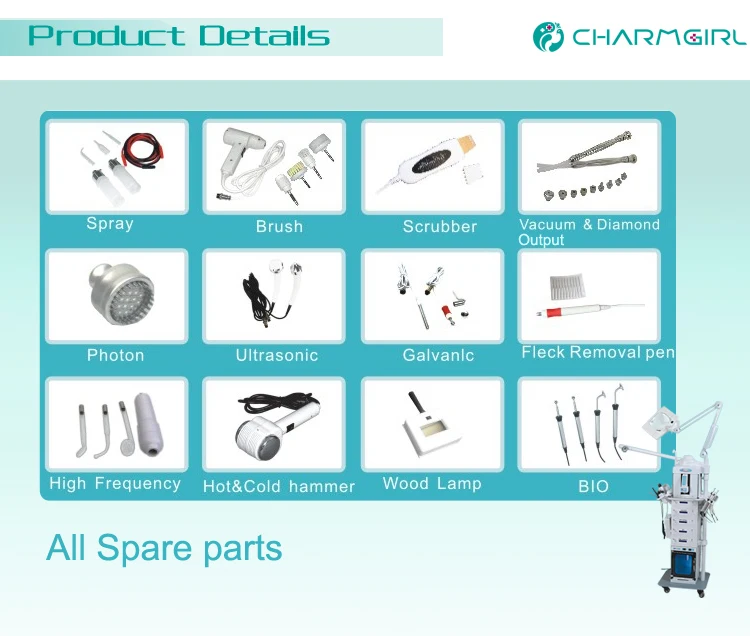 Product Details

CHARMGIRL

Spray

Brush

Scrubber

Vacuum & Diamond Output

Photon

Ultrasonic

Galvanlc

Fleck Removal pen

High Frequency

Hot&Cold hammer

Wood Lamp

BIO

All Spare parts